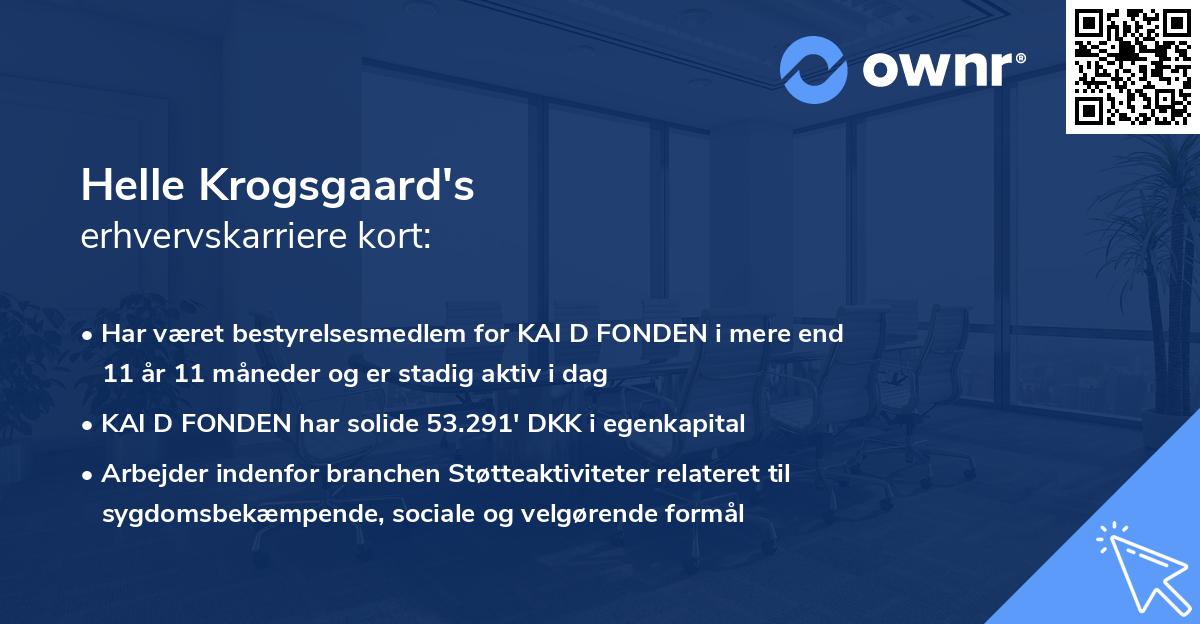 ownr®

Helle Krogsgaard's
erhvervskarriere kort:

• Har været bestyrelsesmedlem for KAI D FONDEN i mere end 11 år 11 måneder og er stadig aktiv i dag
• KAI D FONDEN har solide 53.291' DKK i egenkapital
• Arbejder indenfor branchen Støtteaktiviteter relateret til sygdomsbekæmpende, sociale og velgørende formål